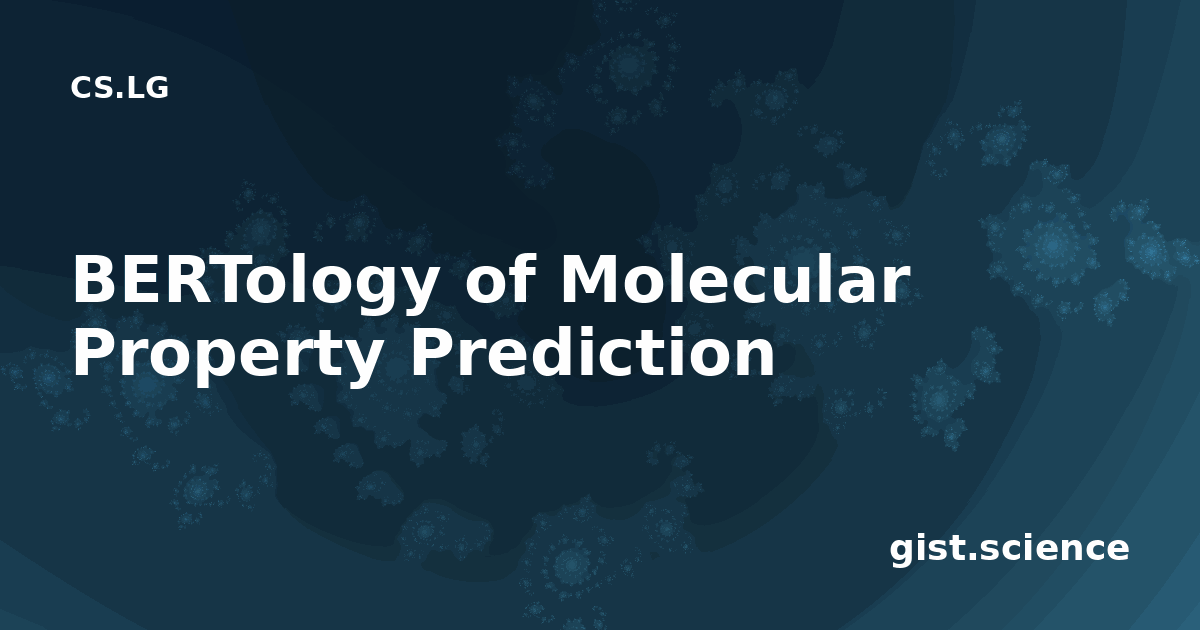 CS.LG

BERTology of Molecular Property Prediction

gist.science